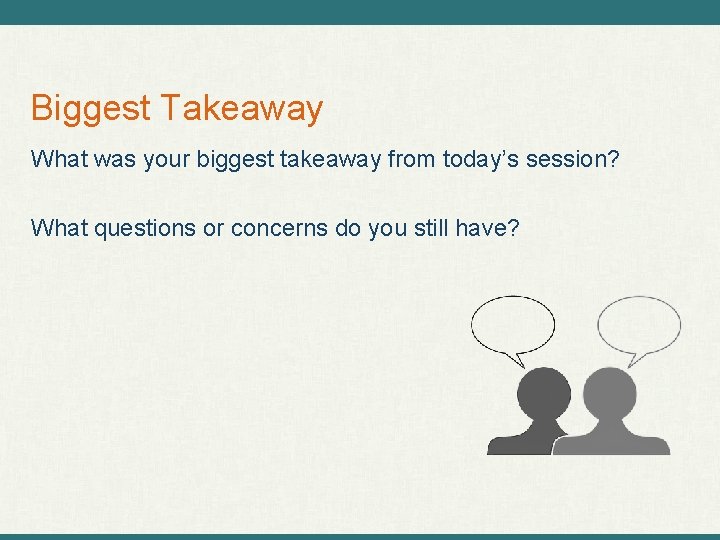 Biggest Takeaway

What was your biggest takeaway from today’s session?

What questions or concerns do you still have?